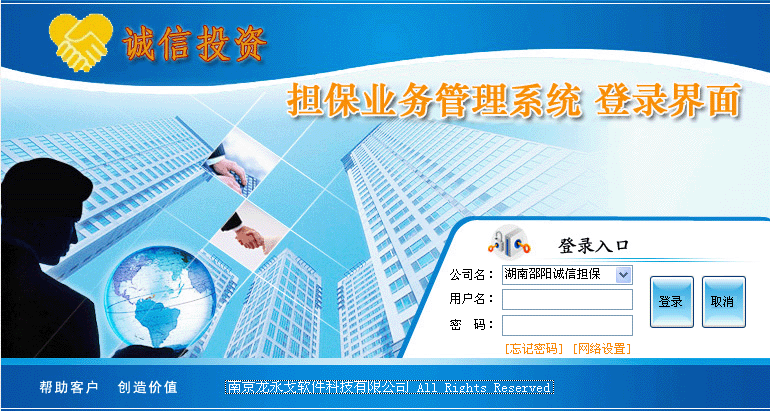 诚信投资

担保业务管理系统 登录界面

登录入口

公司名： 湖南邵阳诚信担保

用户名：

密　码：

登录

取消

[忘记密码] [网络设置]

帮助客户　创造价值

南京龙永戈软件科技有限公司 All Rights Reserved